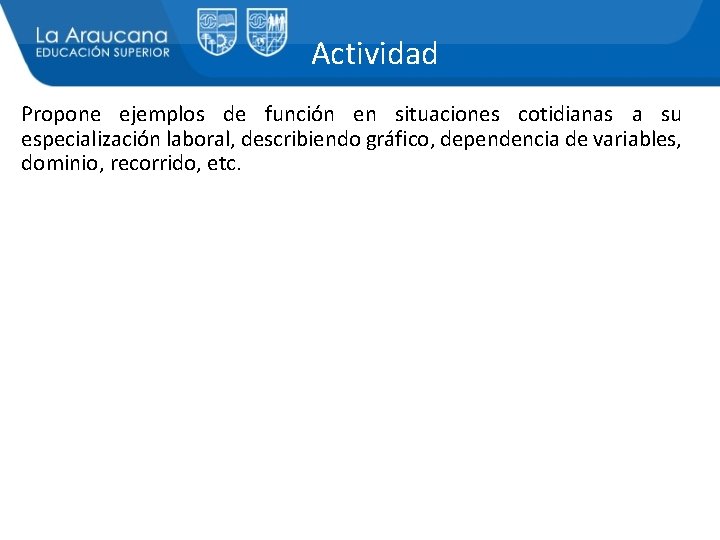 La Araucana
EDUCACIÓN SUPERIOR

Actividad

Propone ejemplos de función en situaciones cotidianas a su especialización laboral, describiendo gráfico, dependencia de variables, dominio, recorrido, etc.